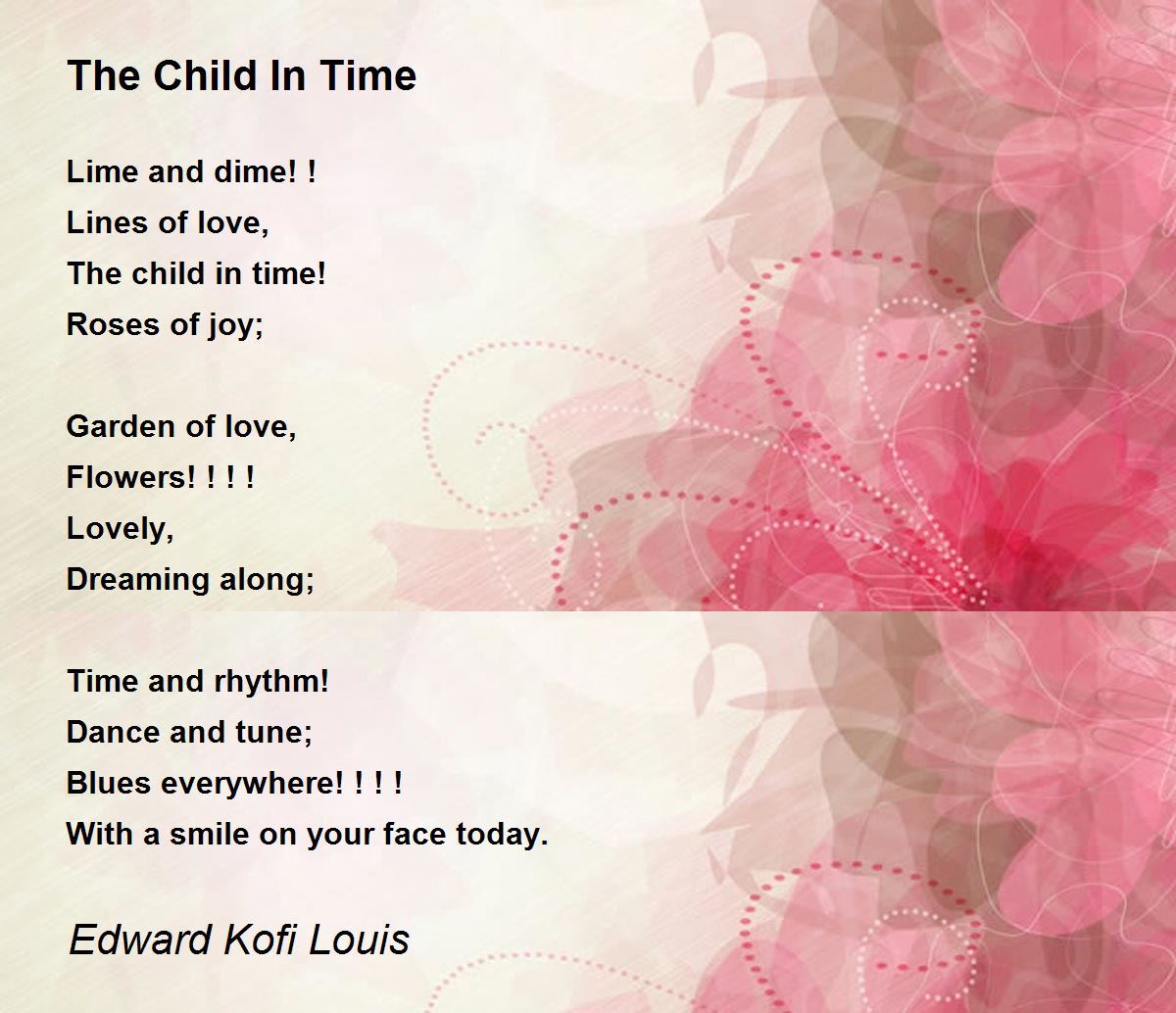 The Child In Time

Lime and dime! !
Lines of love,
The child in time!
Roses of joy;

Garden of love,
Flowers! ! ! !
Lovely,
Dreaming along;

Time and rhythm!
Dance and tune;
Blues everywhere! ! ! !
With a smile on your face today.

Edward Kofi Louis